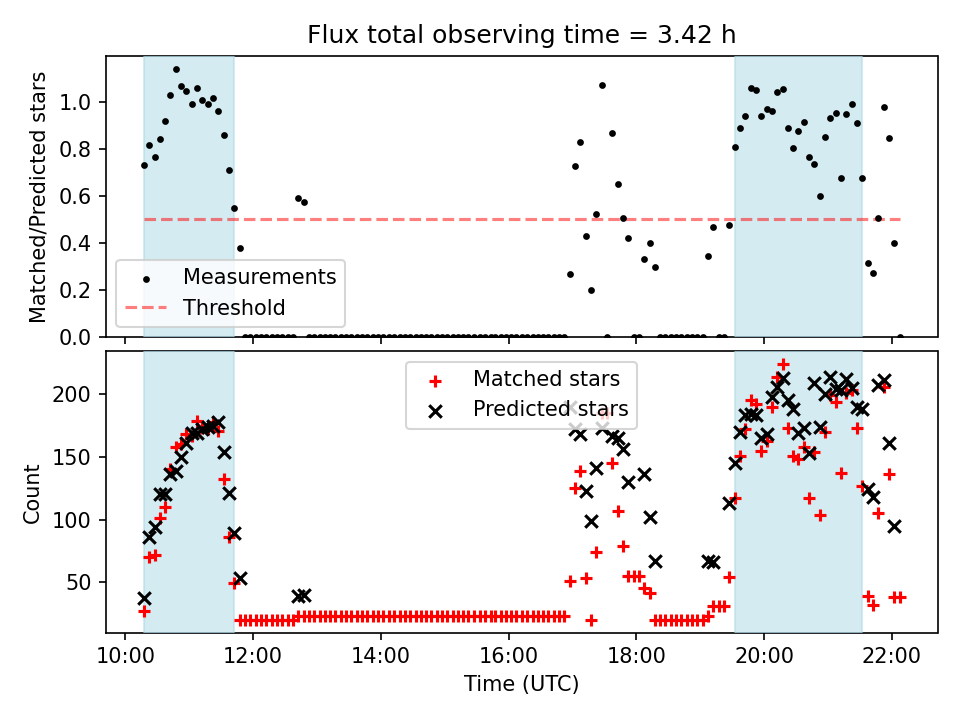 Flux total observing time = 3.42 h

Matched/Predicted stars

1.0
0.8
0.6
0.4
0.2
0.0

Measurements
Threshold

Count

200
150
100
50

Matched stars
Predicted stars

10:00
12:00
14:00
16:00
18:00
20:00
22:00

Time (UTC)